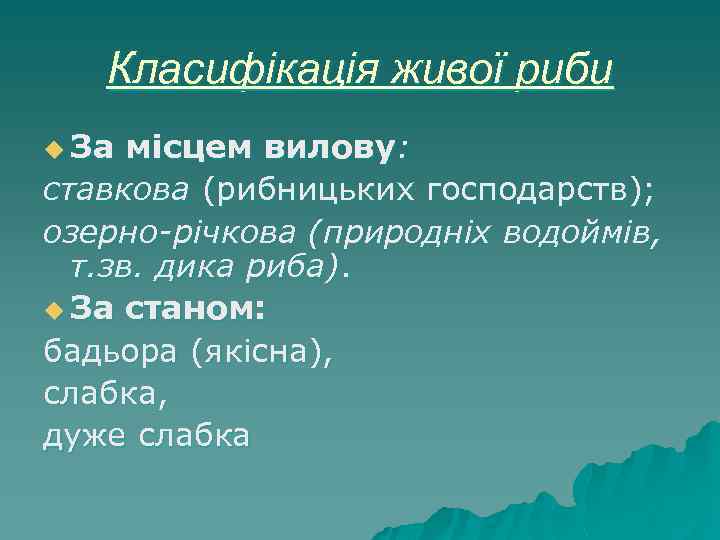 Класифікація живої риби

За місцем вилову:
ставкова (рибницьких господарств);
озерно-річкова (природніх водоймів, т.зв. дика риба).

За станом:
бадьора (якісна),
слабка,
дуже слабка